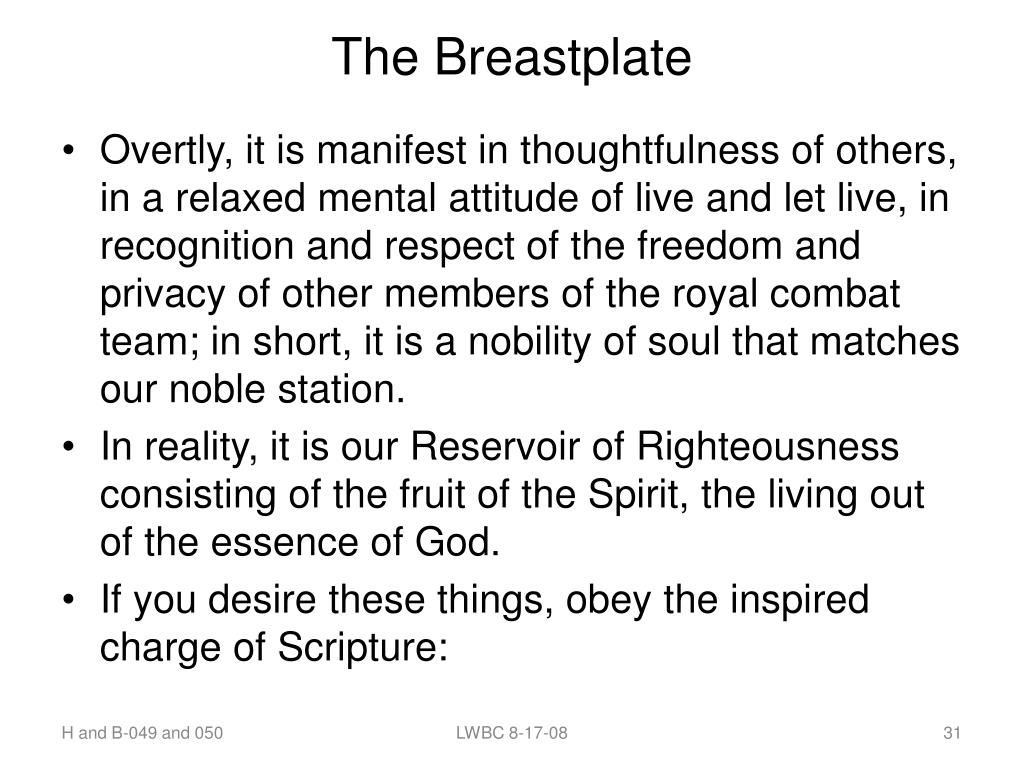 The Breastplate

• Overtly, it is manifest in thoughtfulness of others, in a relaxed mental attitude of live and let live, in recognition and respect of the freedom and privacy of other members of the royal combat team; in short, it is a nobility of soul that matches our noble station.
• In reality, it is our Reservoir of Righteousness consisting of the fruit of the Spirit, the living out of the essence of God.
• If you desire these things, obey the inspired charge of Scripture:

H and B-049 and 050 LWBC 8-17-08 31